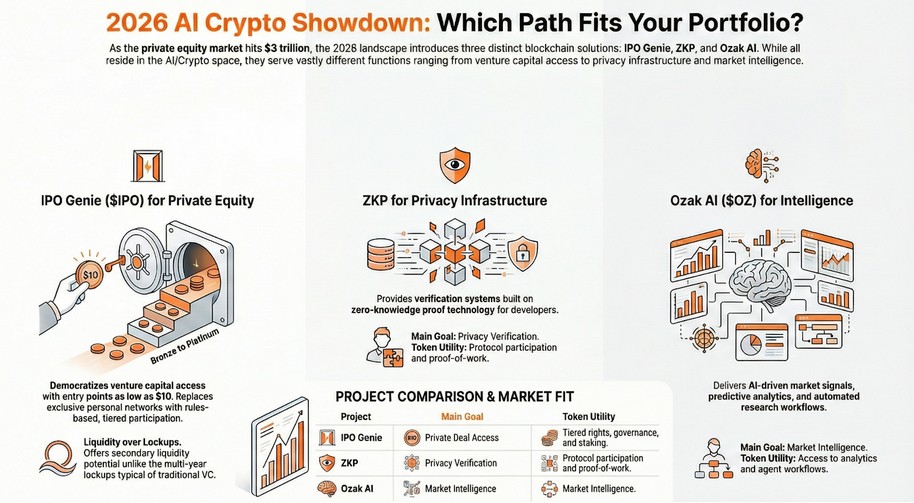 2026 AI Crypto Showdown: Which Path Fits Your Portfolio?

As the private equity market hits $3 trillion, the 2026 landscape introduces three distinct blockchain solutions: IPO Genie, ZKP, and Ozak AI. While all reside in the AI/Crypto space, they serve vastly different functions ranging from venture capital access to privacy infrastructure and market intelligence.

IPO Genie ($IPO) for Private Equity

$10

Bronze to Platinum

Democratizes venture capital access with entry points as low as $10. Replaces exclusive personal networks with rules-based, tiered participation.

Liquidity over Lockups. Offers secondary liquidity potential unlike the multi-year lockups typical of traditional VC.

ZKP for Privacy Infrastructure

Provides verification systems built on zero-knowledge proof technology for developers.

Main Goal: Privacy Verification.
Token Utility: Protocol participation and proof-of-work.

PROJECT COMPARISON & MARKET FIT

| Project | Main Goal | Token Utility |
|---|---|---|
| IPO Genie | Private Deal Access | Tiered rights, governance, and staking. |
| ZKP | Privacy Verification | Protocol participation and proof-of-work. |
| Ozak AI | Market Intelligence | Market Intelligence. |

Ozak AI ($OZ) for Intelligence

Delivers AI-driven market signals, predictive analytics, and automated research workflows.

Main Goal: Market Intelligence.
Token Utility: Access to analytics and agent workflows.